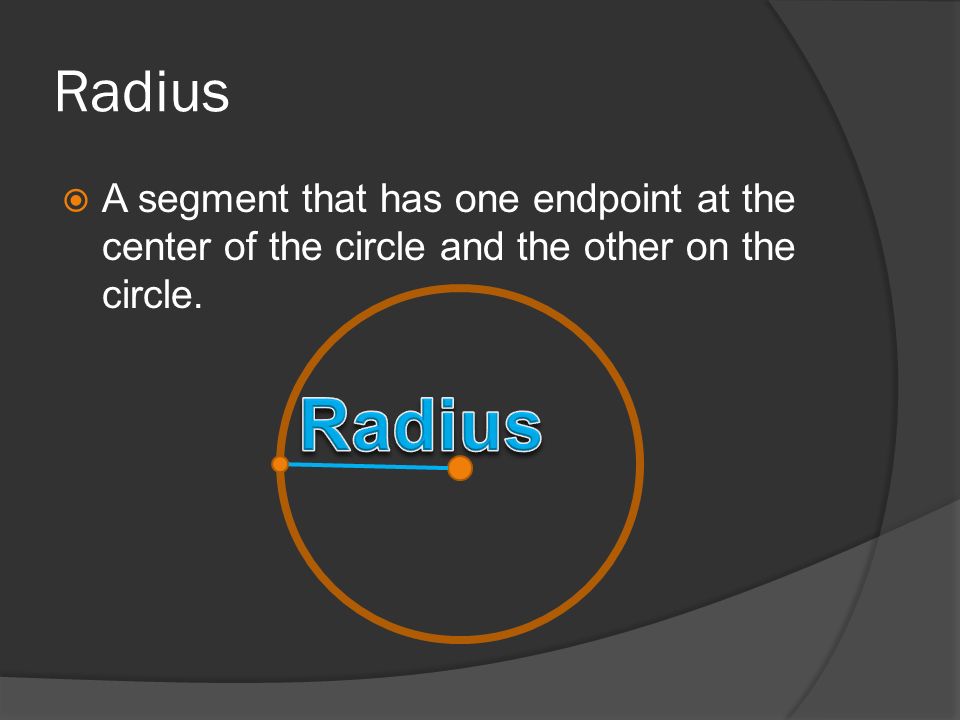 Radius

A segment that has one endpoint at the center of the circle and the other on the circle.

Radius